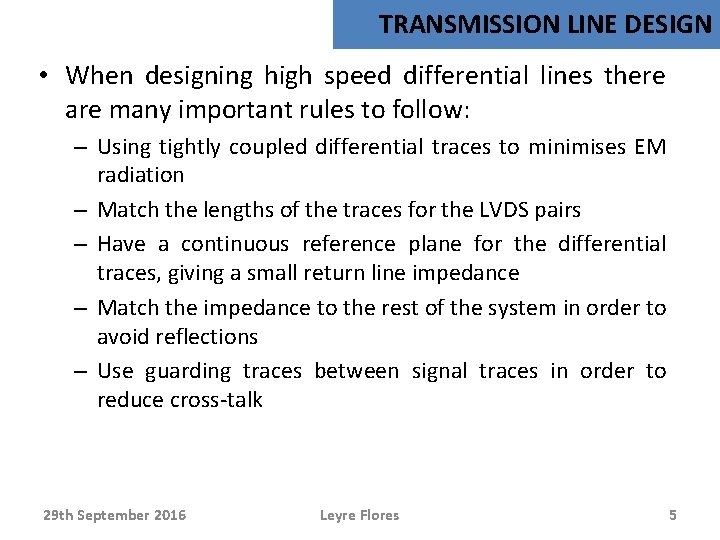 TRANSMISSION LINE DESIGN

• When designing high speed differential lines there are many important rules to follow:

– Using tightly coupled differential traces to minimises EM radiation

– Match the lengths of the traces for the LVDS pairs

– Have a continuous reference plane for the differential traces, giving a small return line impedance

– Match the impedance to the rest of the system in order to avoid reflections

– Use guarding traces between signal traces in order to reduce cross-talk

29th September 2016 Leyre Flores 5